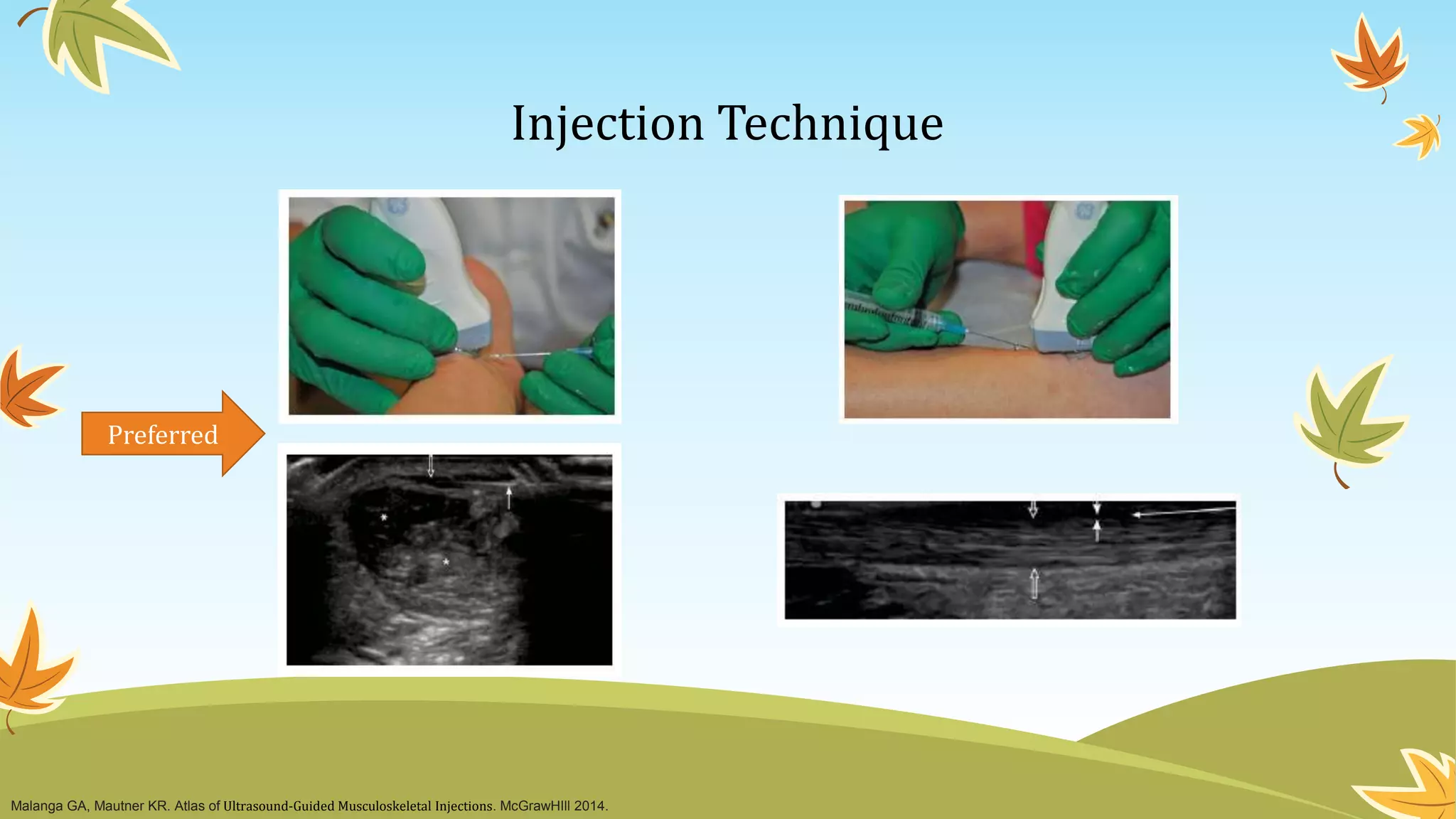 Injection Technique

Preferred

Malanga GA, Mautner KR. Atlas of Ultrasound-Guided Musculoskeletal Injections. McGrawHIll 2014.